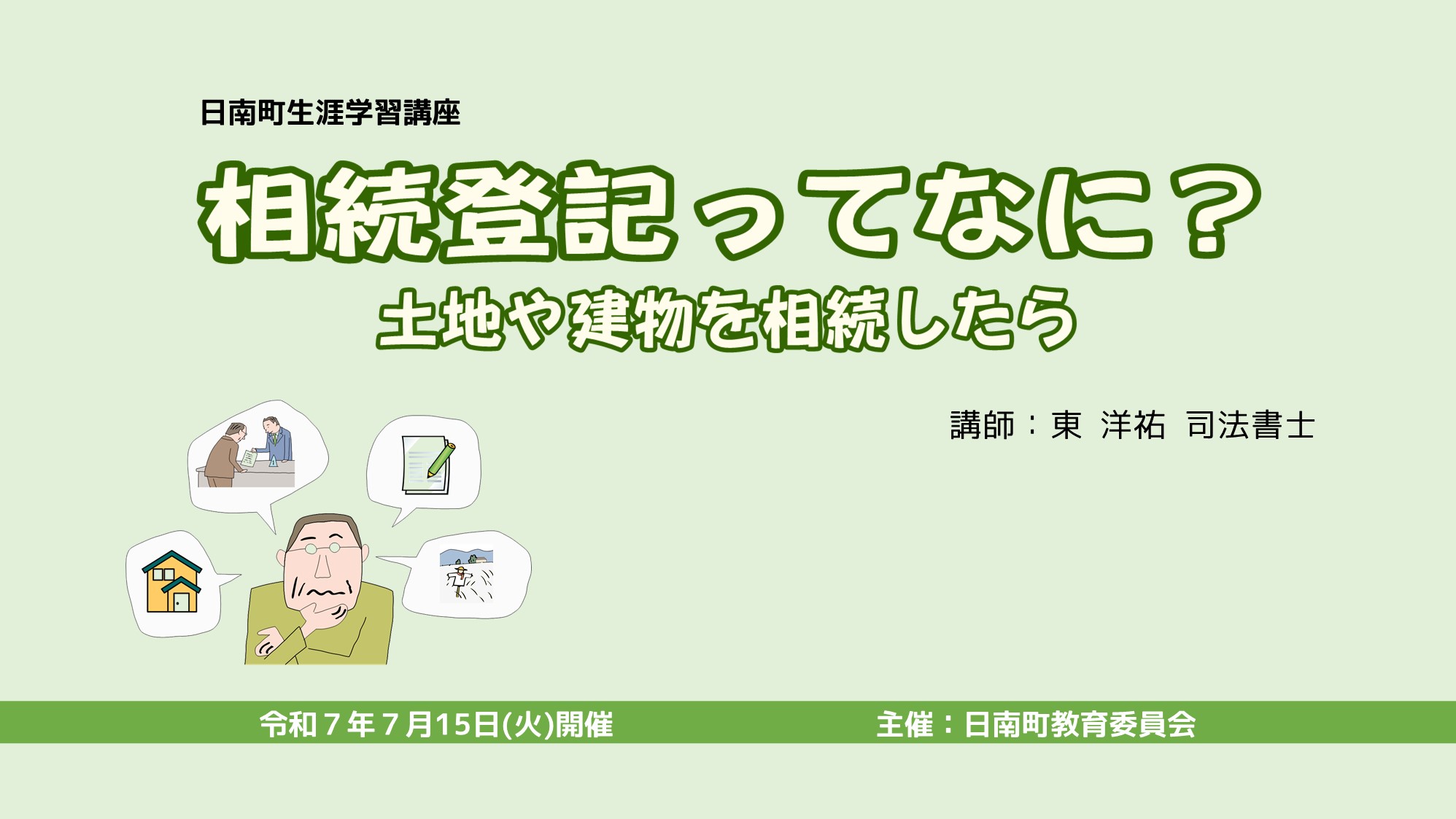 日南町生涯学習講座

相続登記ってなに？

土地や建物を相続したら

講師：東　洋祐　司法書士

令和７年７月15日(火)開催

主催：日南町教育委員会